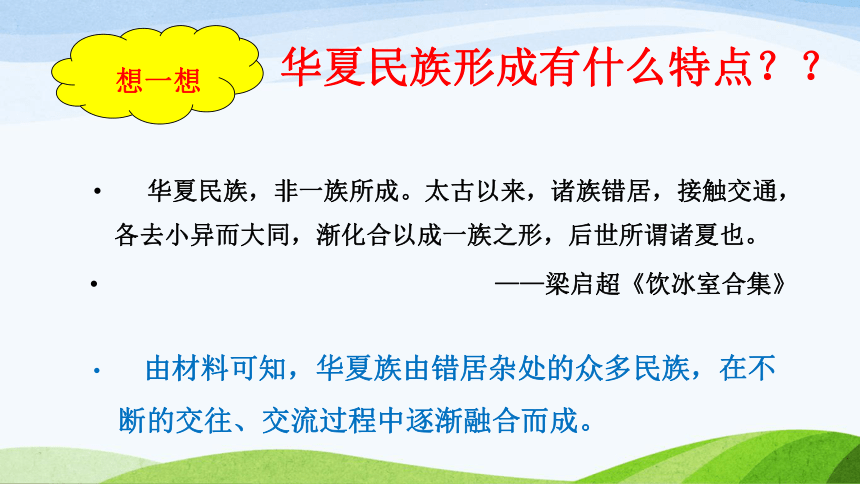 想一想

华夏民族形成有什么特点？？

• 华夏民族，非一族所成。太古以来，诸族错居，接触交通，各去小异而大同，渐化合以成一族之形，后世所谓诸夏也。

• ——梁启超《饮冰室合集》

• 由材料可知，华夏族由错居杂处的众多民族，在不断的交往、交流过程中逐渐融合而成。